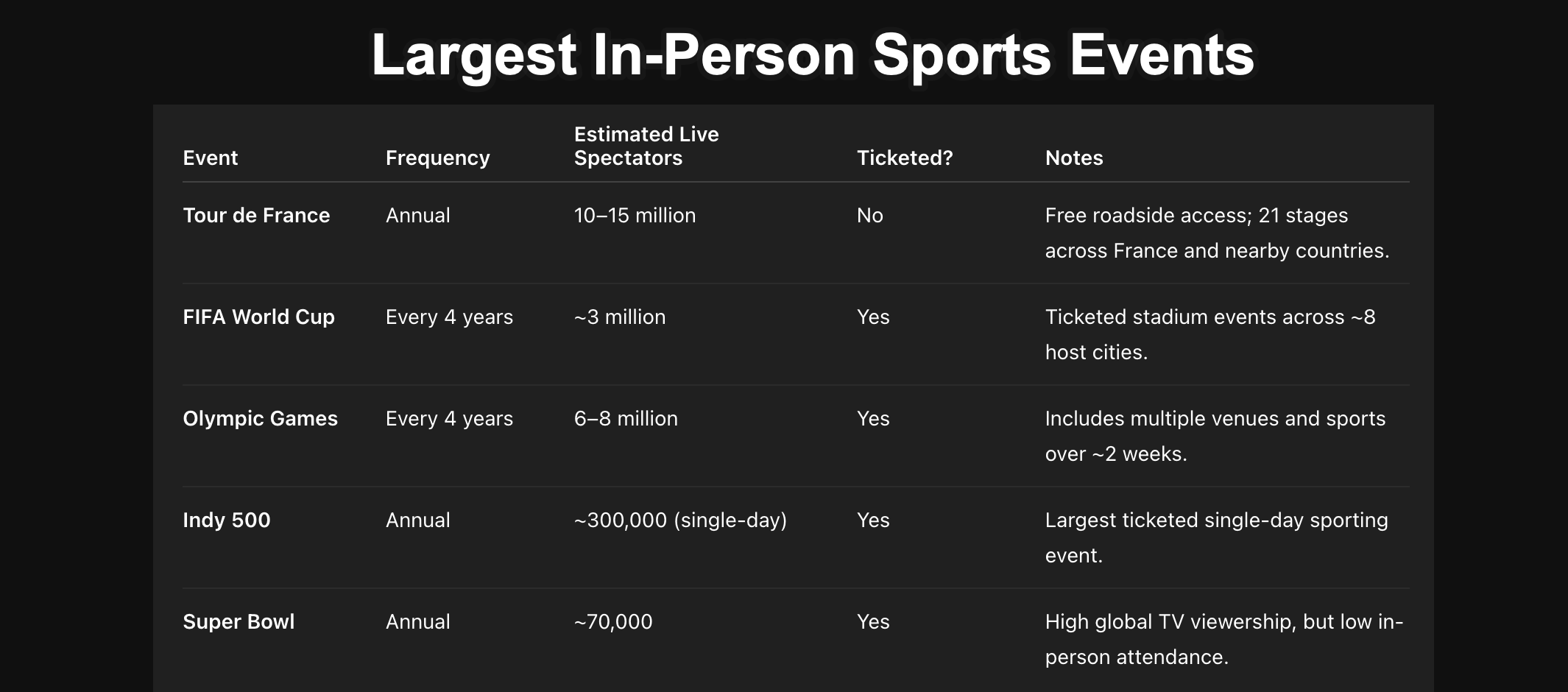 Largest In-Person Sports Events

| Event | Frequency | Estimated Live Spectators | Ticketed? | Notes |
|---|---|---|---|---|
| Tour de France | Annual | 10–15 million | No | Free roadside access; 21 stages across France and nearby countries. |
| FIFA World Cup | Every 4 years | ~3 million | Yes | Ticketed stadium events across ~8 host cities. |
| Olympic Games | Every 4 years | 6–8 million | Yes | Includes multiple venues and sports over ~2 weeks. |
| Indy 500 | Annual | ~300,000 (single-day) | Yes | Largest ticketed single-day sporting event. |
| Super Bowl | Annual | ~70,000 | Yes | High global TV viewership, but low in-person attendance. |